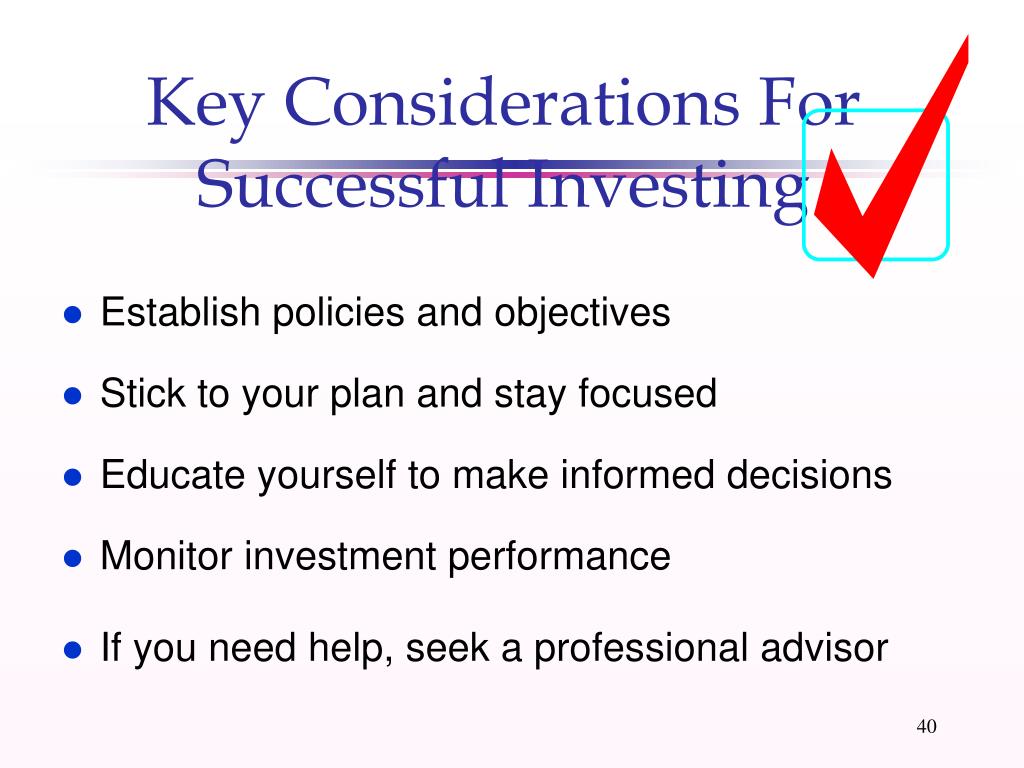 Key Considerations For Successful Investing

- Establish policies and objectives
- Stick to your plan and stay focused
- Educate yourself to make informed decisions
- Monitor investment performance
- If you need help, seek a professional advisor

40